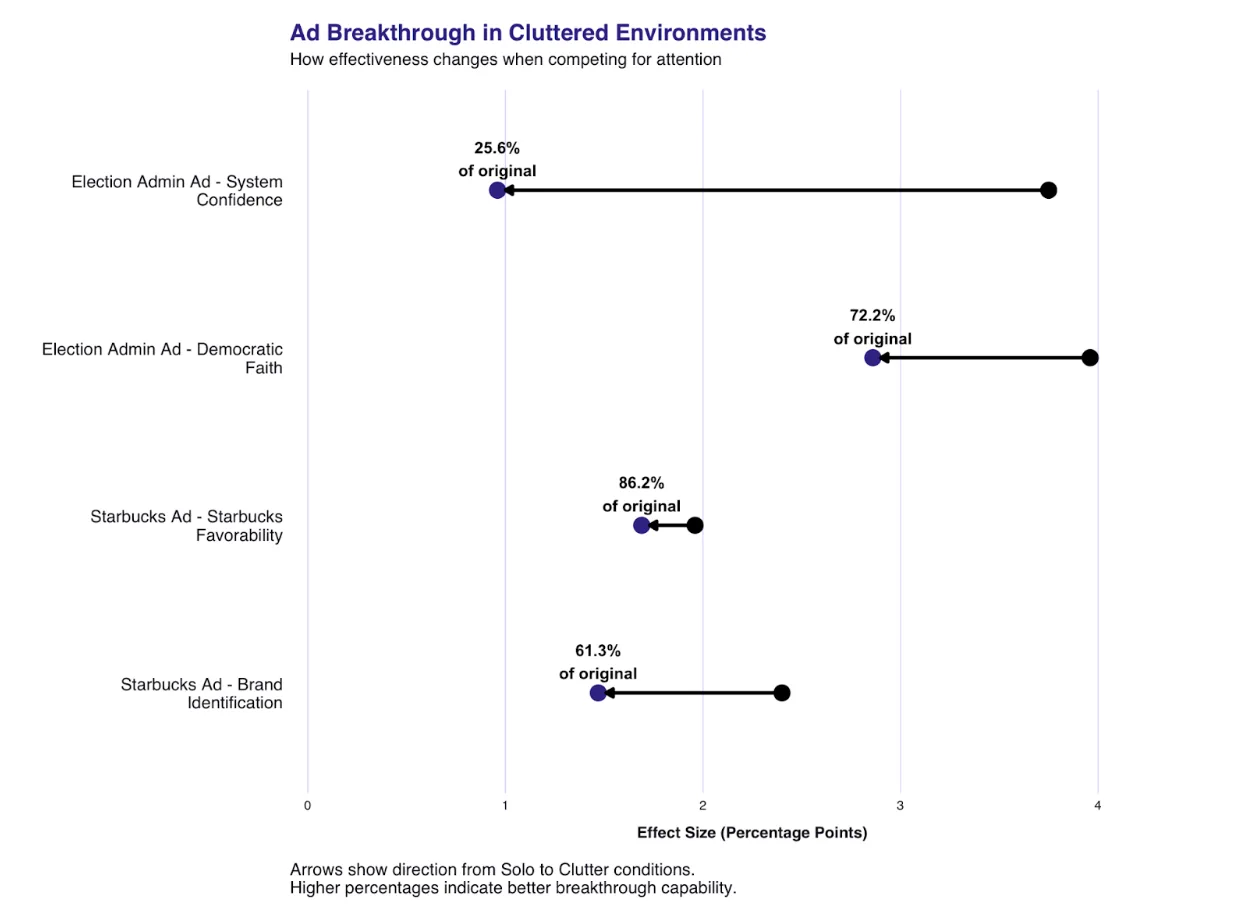 Ad Breakthrough in Cluttered Environments
How effectiveness changes when competing for attention

Election Admin Ad - System Confidence

25.6%
of original

Election Admin Ad - Democratic Faith

72.2%
of original

Starbucks Ad - Starbucks Favorability

86.2%
of original

Starbucks Ad - Brand Identification

61.3%
of original

0
1
2
3
4
Effect Size (Percentage Points)

Arrows show direction from Solo to Clutter conditions.
Higher percentages indicate better breakthrough capability.